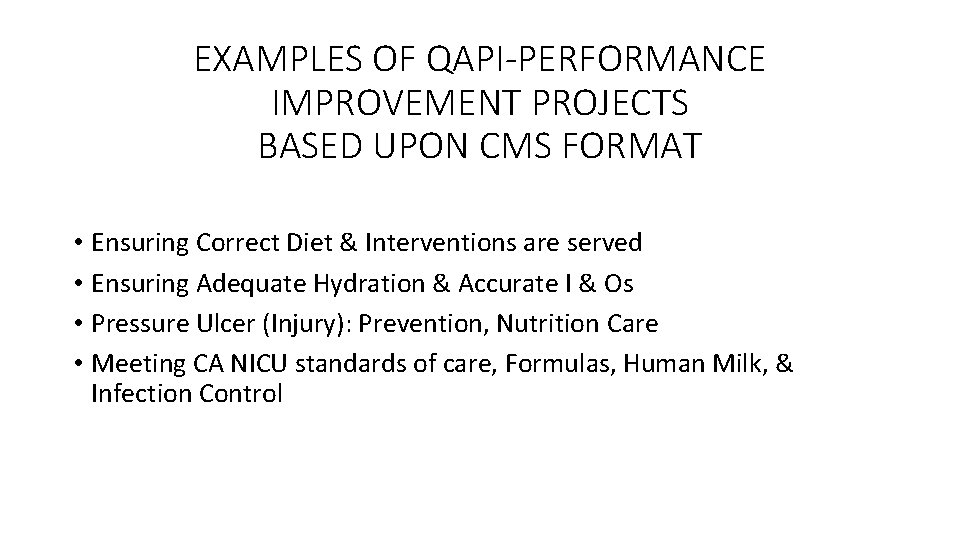 EXAMPLES OF QAPI-PERFORMANCE IMPROVEMENT PROJECTS BASED UPON CMS FORMAT

• Ensuring Correct Diet & Interventions are served
• Ensuring Adequate Hydration & Accurate I & Os
• Pressure Ulcer (Injury): Prevention, Nutrition Care
• Meeting CA NICU standards of care, Formulas, Human Milk, & Infection Control